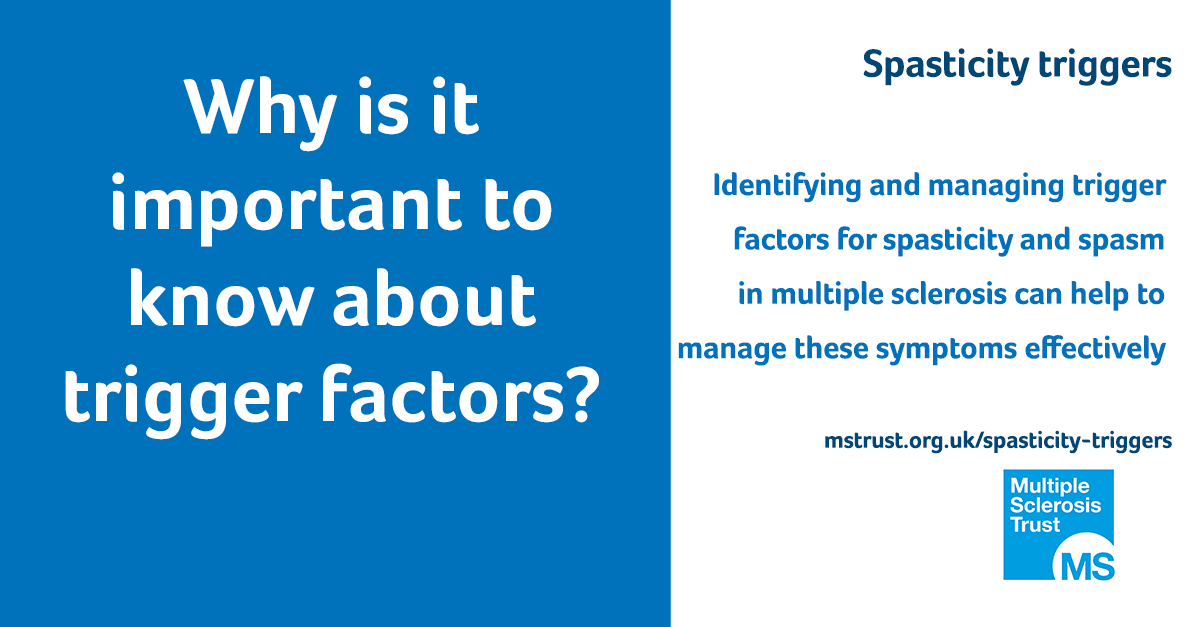 Why is it important to know about trigger factors?

Spasticity triggers

Identifying and managing trigger factors for spasticity and spasm in multiple sclerosis can help to manage these symptoms effectively

mstrust.org.uk/spasticity-triggers

Multiple Sclerosis Trust

MS